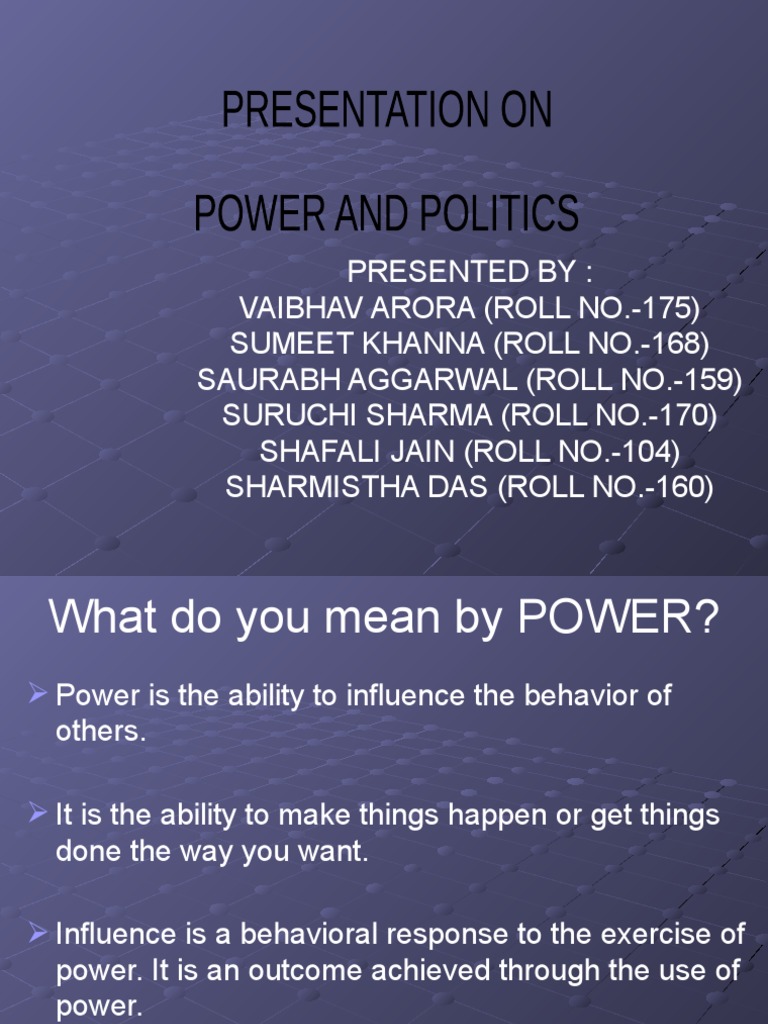 PRESENTATION ON

POWER AND POLITICS

PRESENTED BY :
VAIBHAV ARORA (ROLL NO.-175)
SUMEET KHANNA (ROLL NO.-168)
SAURABH AGGARWAL (ROLL NO.-159)
SURUCHI SHARMA (ROLL NO.-170)
SHAFALI JAIN (ROLL NO.-104)
SHARMISTHA DAS (ROLL NO.-160)

What do you mean by POWER?

➢ Power is the ability to influence the behavior of others.

➢ It is the ability to make things happen or get things done the way you want.

➢ Influence is a behavioral response to the exercise of power. It is an outcome achieved through the use of power.